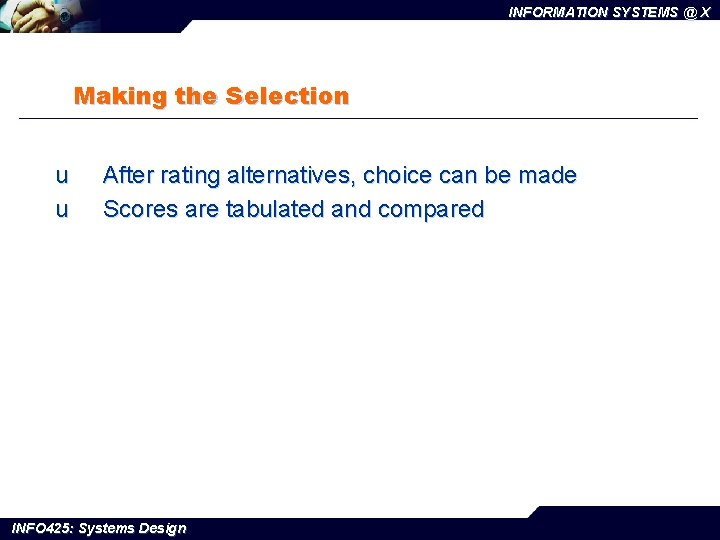 INFORMATION SYSTEMS @ X

Making the Selection

u After rating alternatives, choice can be made
u Scores are tabulated and compared

INFO425: Systems Design